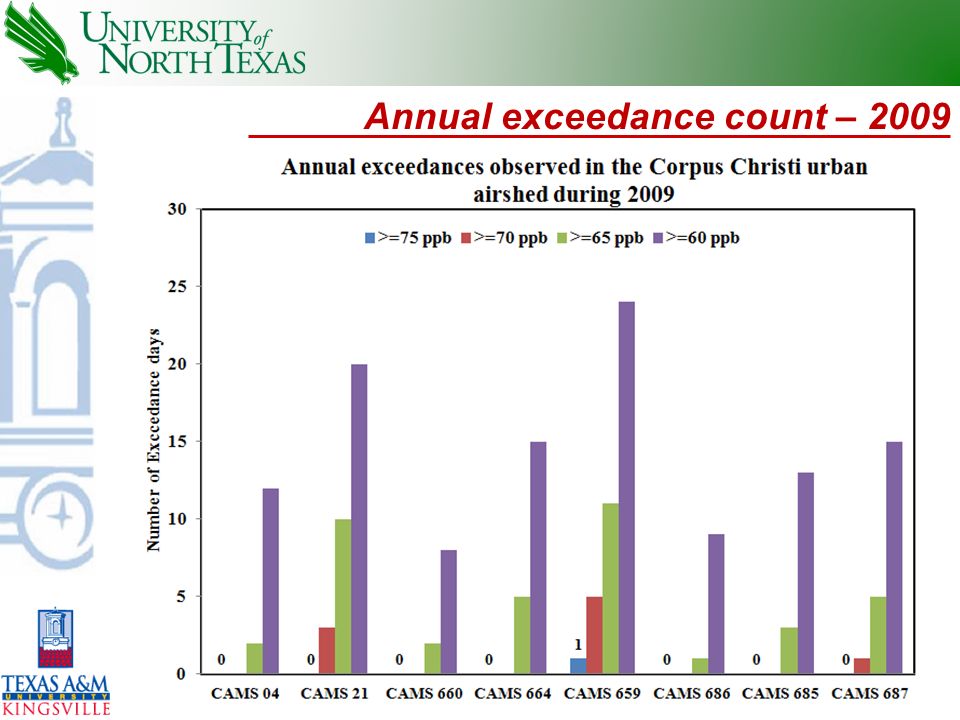 UNIVERSITY of NORTH TEXAS

Annual exceedance count – 2009

Annual exceedances observed in the Corpus Christi urban airshed during 2009

>=75 ppb >=70 ppb >=65 ppb >=60 ppb

Number of Exceedance days

30
25
20
15
10
5
0

0 0 0 0 1 0 0 0

CAMS 04 CAMS 21 CAMS 660 CAMS 664 CAMS 659 CAMS 686 CAMS 685 CAMS 687

TEXAS A&M UNIVERSITY KINGSVILLE